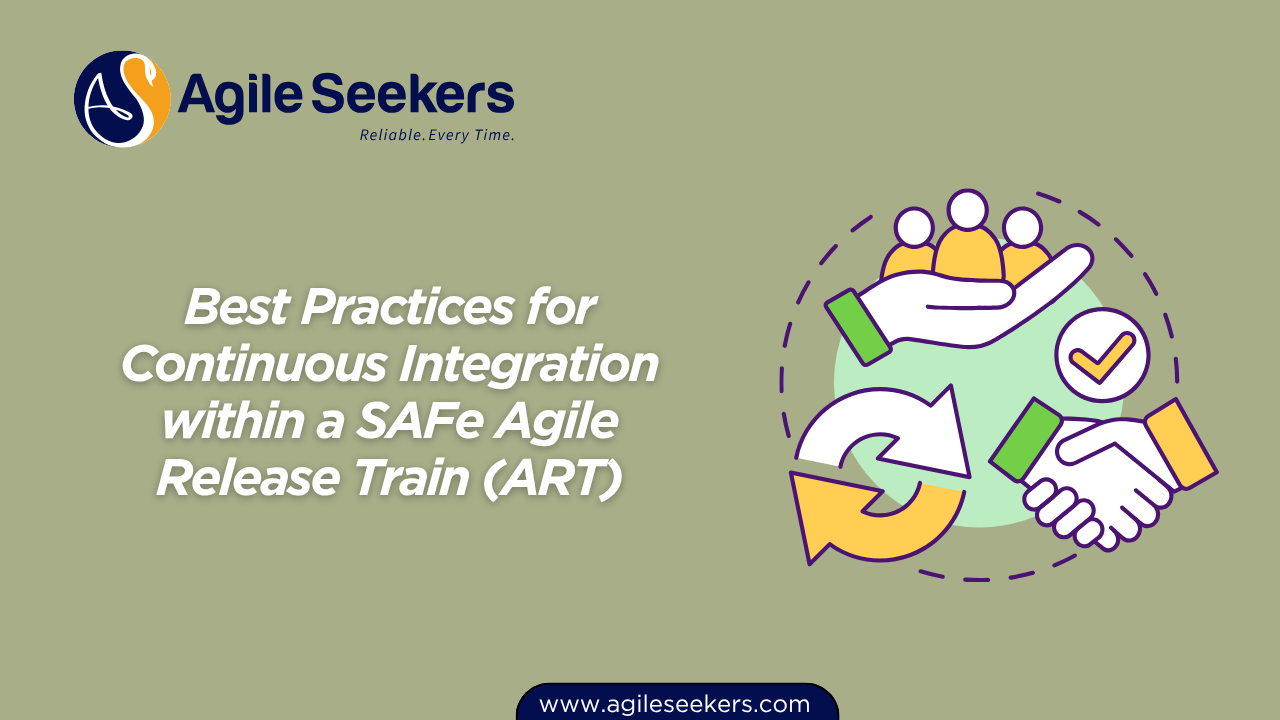 AS Agile Seekers
Reliable. Every Time.

Best Practices for Continuous Integration within a SAFe Agile Release Train (ART)

www.agileseekers.com